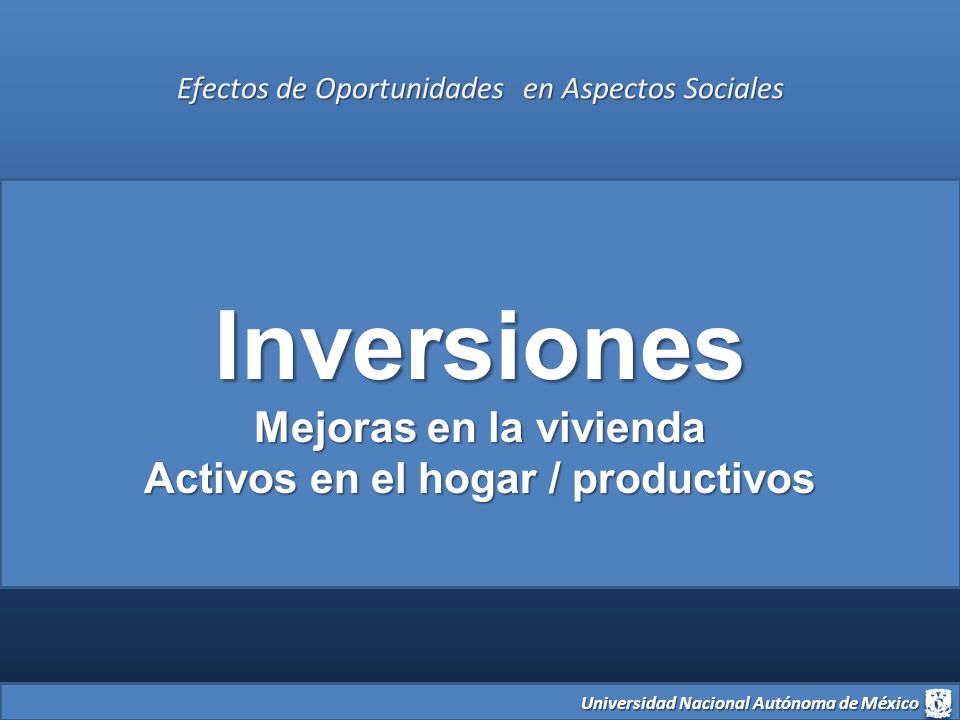 Efectos de Oportunidades en Aspectos Sociales

Inversiones
Mejoras en la vivienda
Activos en el hogar / productivos

Universidad Nacional Autónoma de México